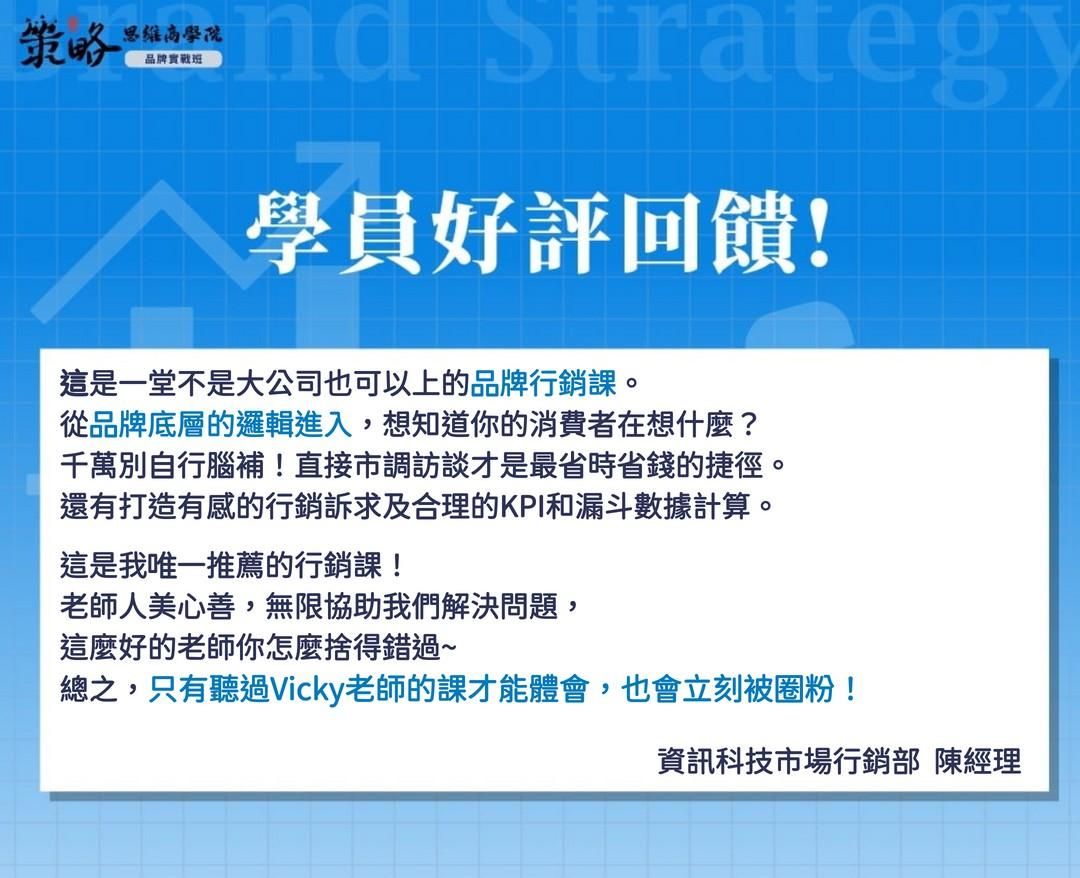 策略 思維商學院
品牌實戰班

Brand Strategy

學員好評回饋!

這是一堂不是大公司也可以上的品牌行銷課。
從品牌底層的邏輯進入，想知道你的消費者在想什麼？
千萬別自行腦補！直接市調訪談才是最省時省錢的捷徑。
還有打造有感的行銷訴求及合理的KPI和漏斗數據計算。

這是我唯一推薦的行銷課！
老師人美心善，無限協助我們解決問題，
這麼好的老師你怎麼捨得錯過~
總之，只有聽過Vicky老師的課才能體會，也會立刻被圈粉！

資訊科技市場行銷部 陳經理